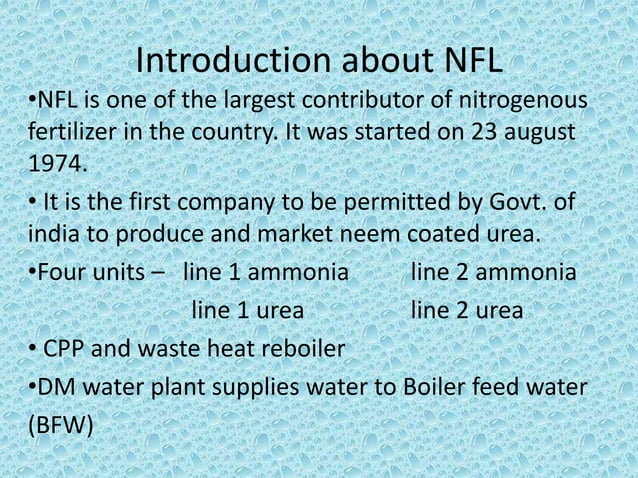 Introduction about NFL

•NFL is one of the largest contributor of nitrogenous fertilizer in the country. It was started on 23 august 1974.

• It is the first company to be permitted by Govt. of india to produce and market neem coated urea.

•Four units – line 1 ammonia line 2 ammonia
line 1 urea line 2 urea

• CPP and waste heat reboiler

•DM water plant supplies water to Boiler feed water (BFW)